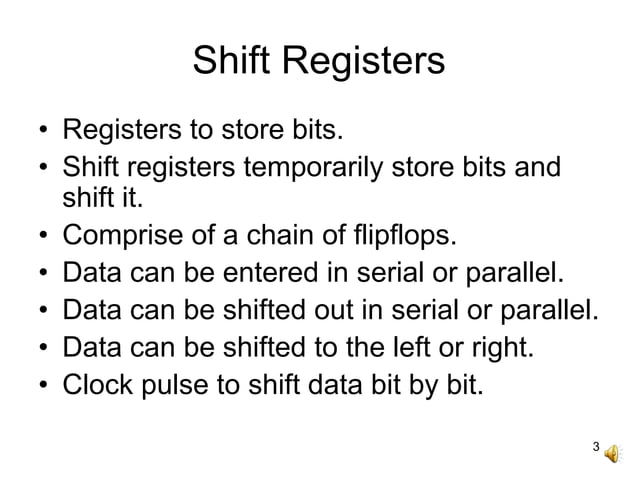 Shift Registers

• Registers to store bits.
• Shift registers temporarily store bits and shift it.
• Comprise of a chain of flipflops.
• Data can be entered in serial or parallel.
• Data can be shifted out in serial or parallel.
• Data can be shifted to the left or right.
• Clock pulse to shift data bit by bit.

3